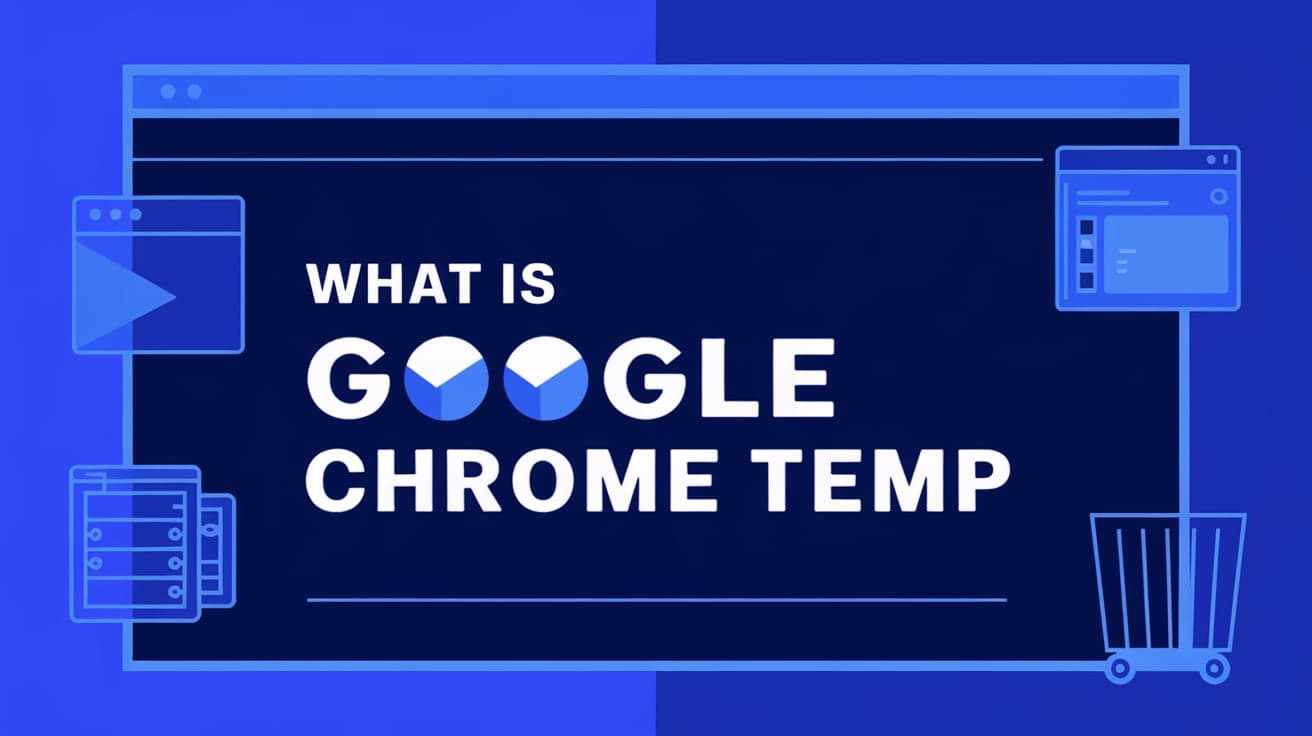 WHAT IS
GOOGLE
CHROME TEMP